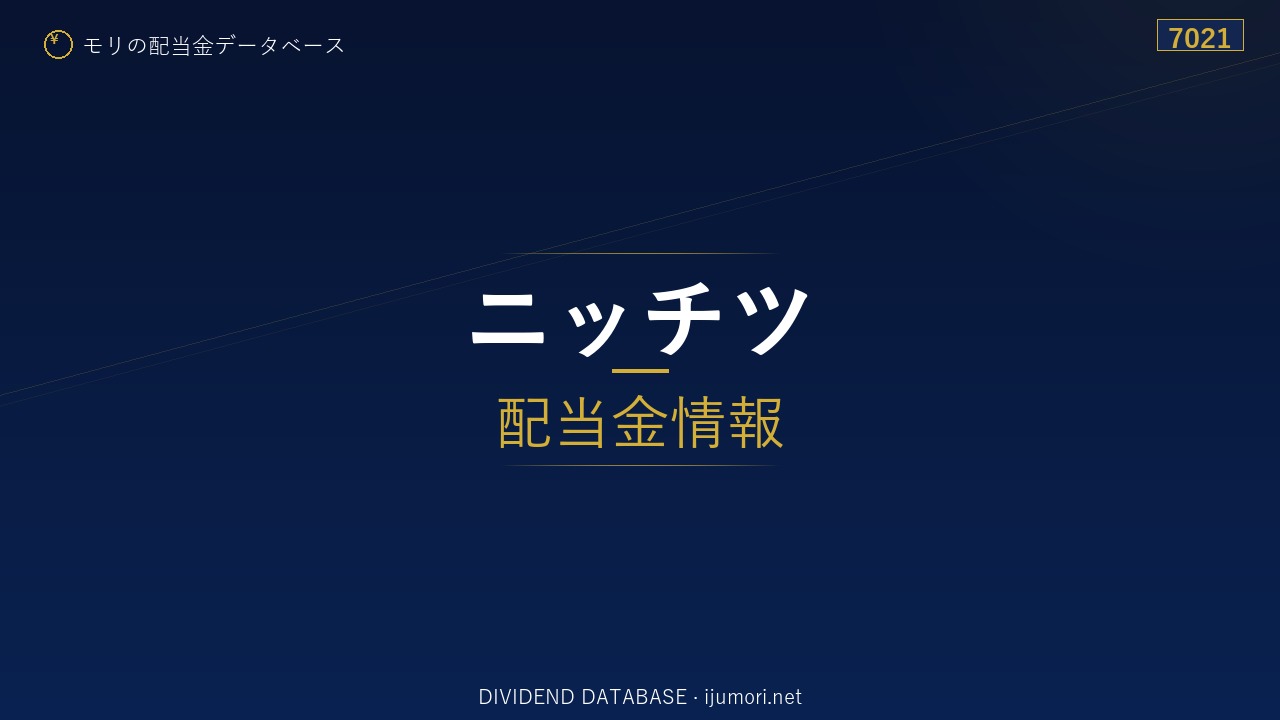 ¥ モリの配当金データベース

7021

ニッチツ

配当金情報

DIVIDEND DATABASE · ijumori.net